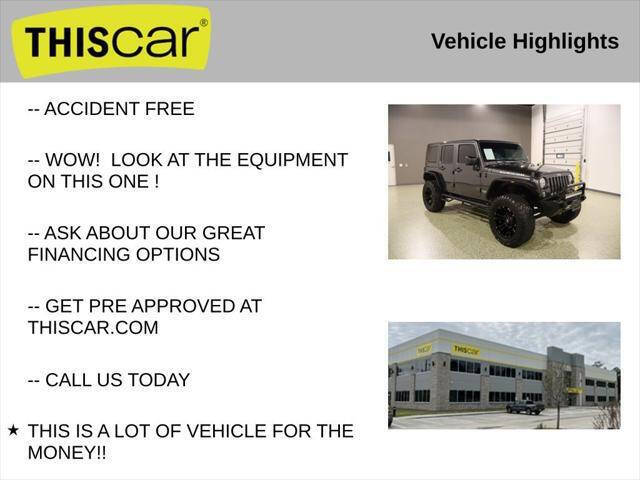 THIScar®

Vehicle Highlights

-- ACCIDENT FREE

-- WOW!  LOOK AT THE EQUIPMENT ON THIS ONE !

-- ASK ABOUT OUR GREAT FINANCING OPTIONS

-- GET PRE APPROVED AT THISCAR.COM

-- CALL US TODAY

★ THIS IS A LOT OF VEHICLE FOR THE MONEY!!

THIScar

THIScar